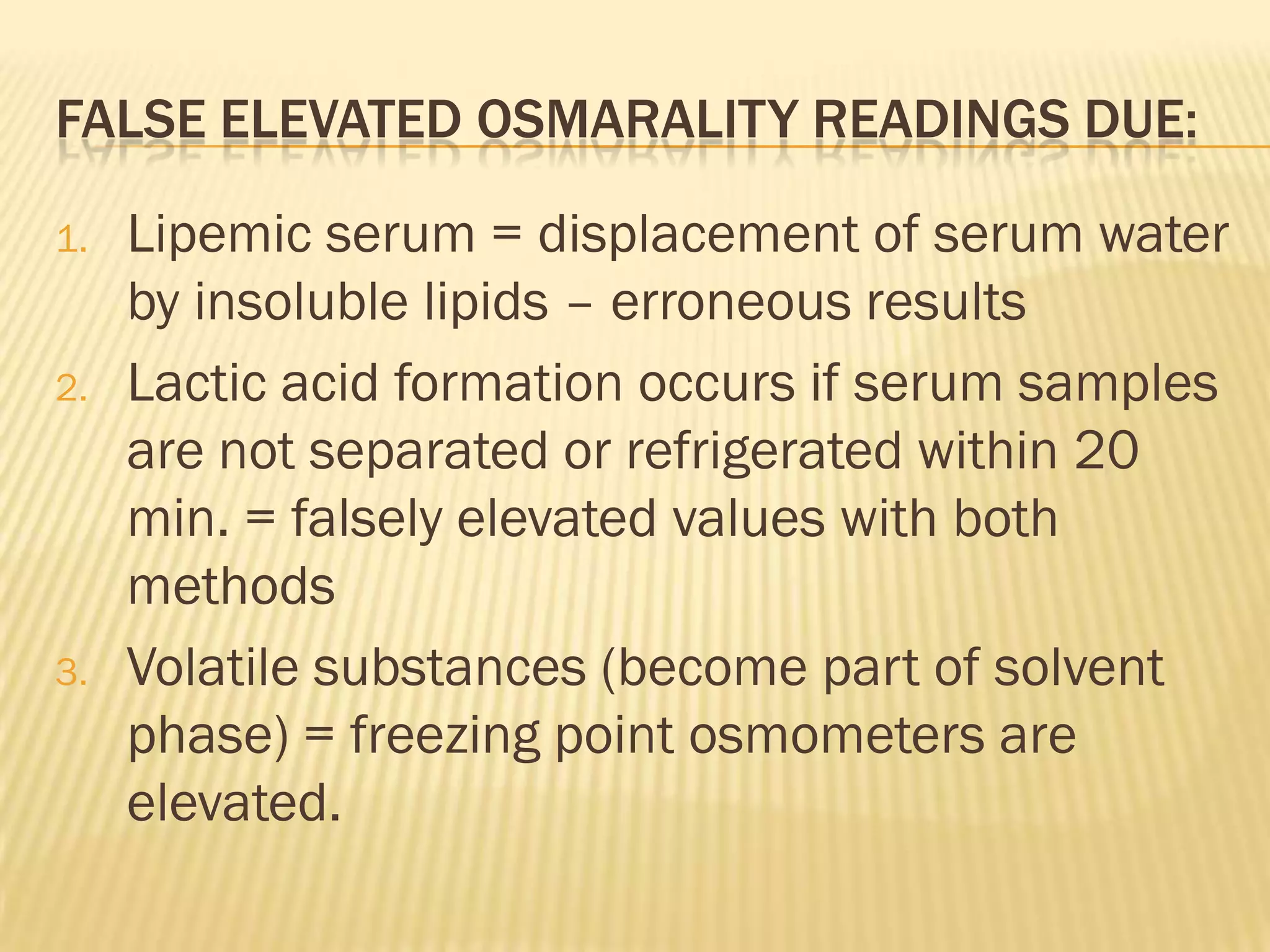 FALSE ELEVATED OSMARALITY READINGS DUE:

1. Lipemic serum = displacement of serum water by insoluble lipids – erroneous results
2. Lactic acid formation occurs if serum samples are not separated or refrigerated within 20 min. = falsely elevated values with both methods
3. Volatile substances (become part of solvent phase) = freezing point osmometers are elevated.